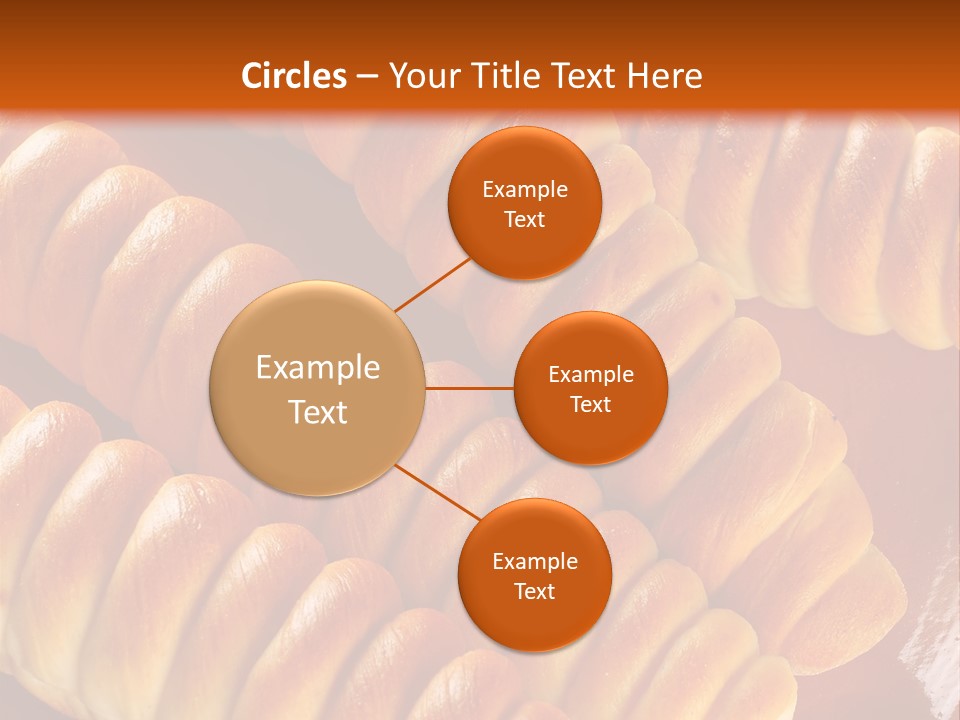 Circles – Your Title Text Here

Example Text

Example Text

Example Text

Example Text